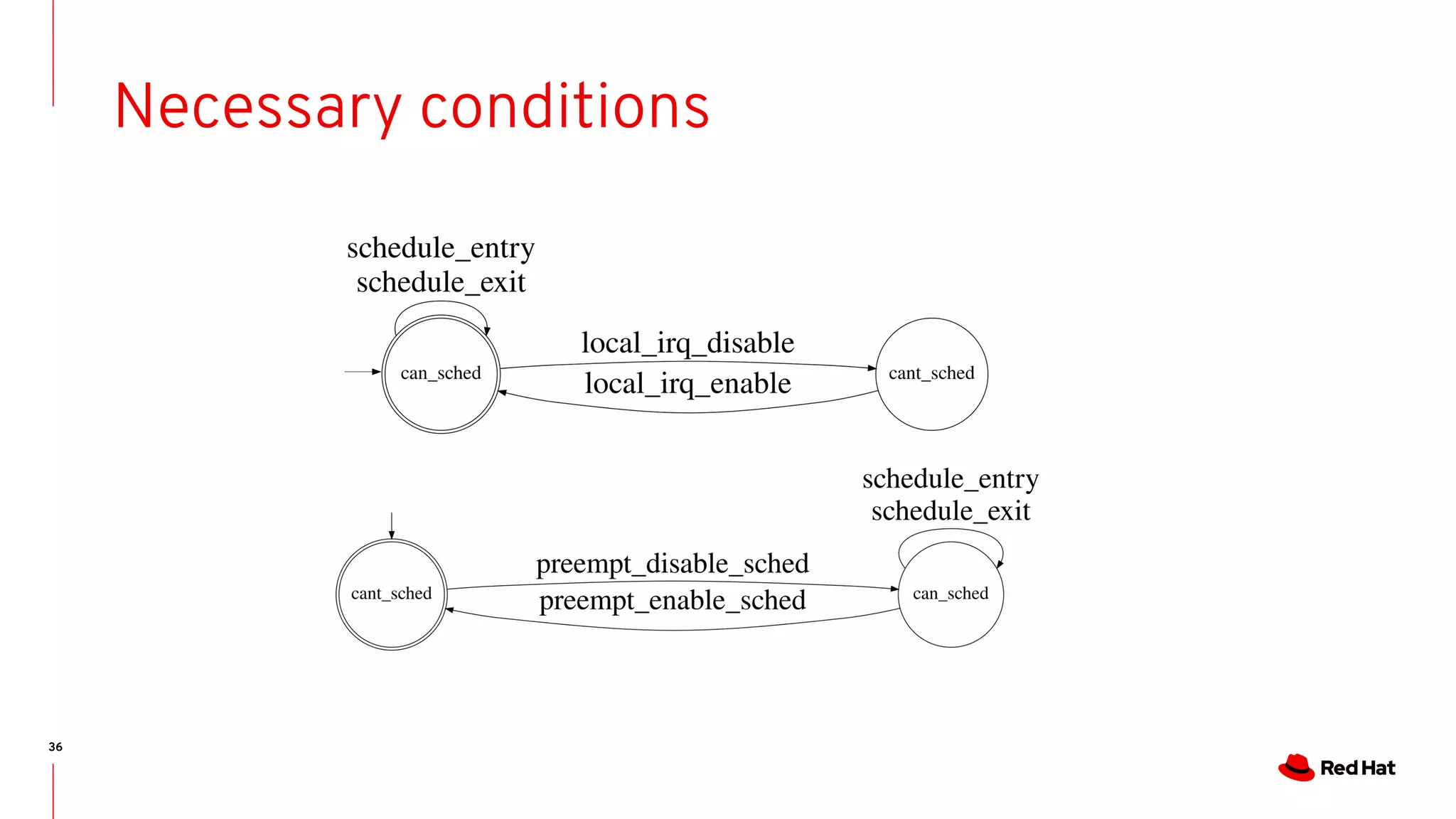 Necessary conditions

schedule_entry
schedule_exit

can_sched

local_irq_disable

local_irq_enable

cant_sched

schedule_entry
schedule_exit

cant_sched

preempt_disable_sched

preempt_enable_sched

can_sched

36

Red Hat